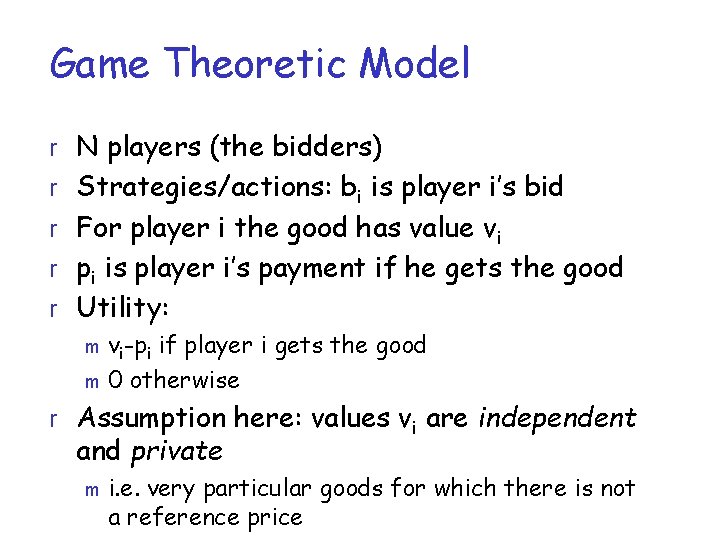 Game Theoretic Model

r N players (the bidders)
r Strategies/actions: $b_i$ is player i's bid
r For player i the good has value $v_i$
r $p_i$ is player i's payment if he gets the good
r Utility:
m $v_i$-$p_i$ if player i gets the good
m 0 otherwise
r Assumption here: values $v_i$ are independent and private
m i.e. very particular goods for which there is not a reference price